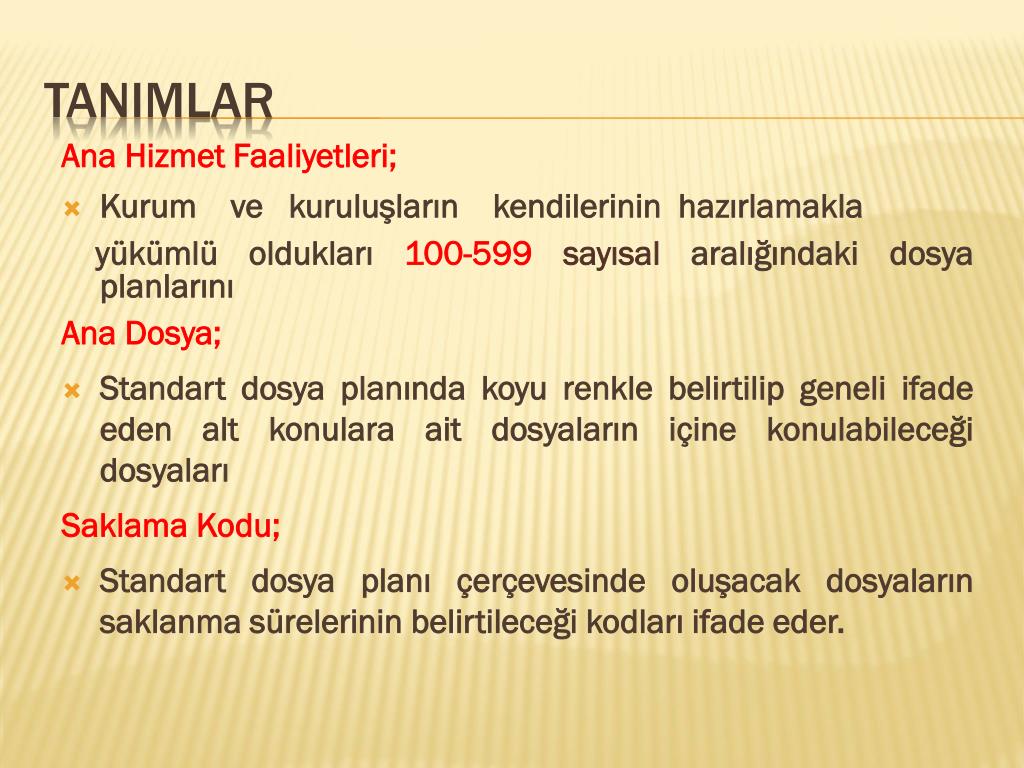 TANIMLAR

Ana Hizmet Faaliyetleri;

Kurum ve kuruluşların kendilerinin hazırlamakla yükümlü oldukları 100-599 sayısal aralığındaki dosya planlarını

Ana Dosya;

Standart dosya planında koyu renkle belirtilip geneli ifade eden alt konulara ait dosyaların içine konulabileceği dosyaları

Saklama Kodu;

Standart dosya planı çerçevesinde oluşacak dosyaların saklanma sürelerinin belirtileceği kodları ifade eder.